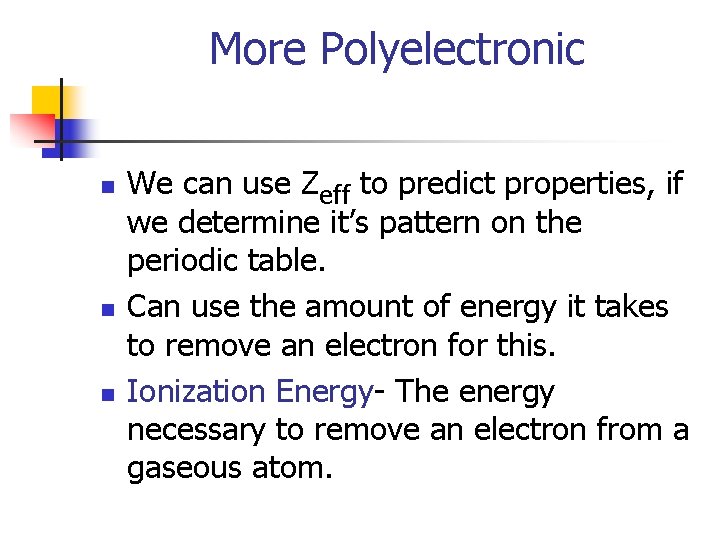 More Polyelectronic

- We can use $Z_{eff}$ to predict properties, if we determine it's pattern on the periodic table.
- Can use the amount of energy it takes to remove an electron for this.
- Ionization Energy- The energy necessary to remove an electron from a gaseous atom.